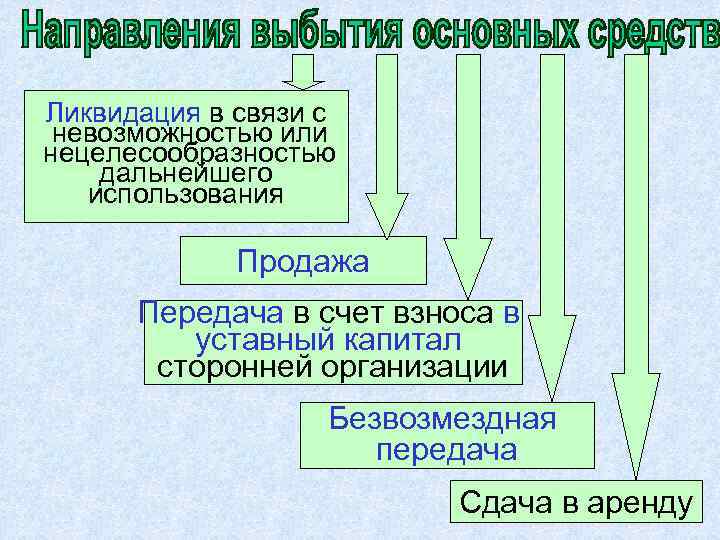 Направления выбытия основных средств

Ликвидация в связи с невозможностью или нецелесообразностью дальнейшего использования

Продажа

Передача в счет взноса в уставный капитал сторонней организации

Безвозмездная передача

Сдача в аренду